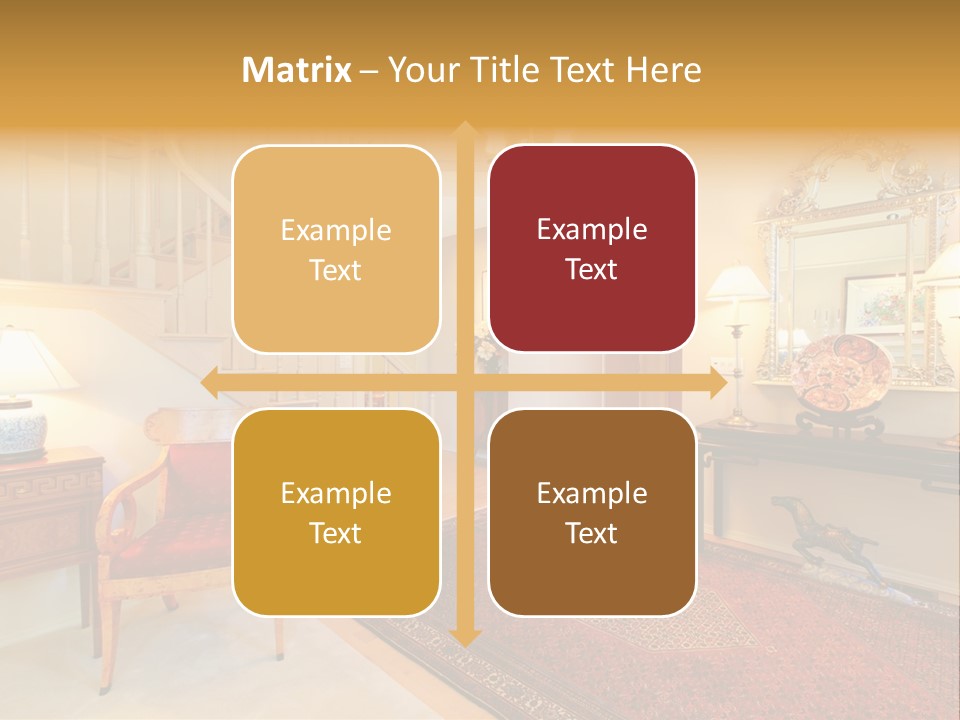 Matrix – Your Title Text Here

Example Text

Example Text

Example Text

Example Text